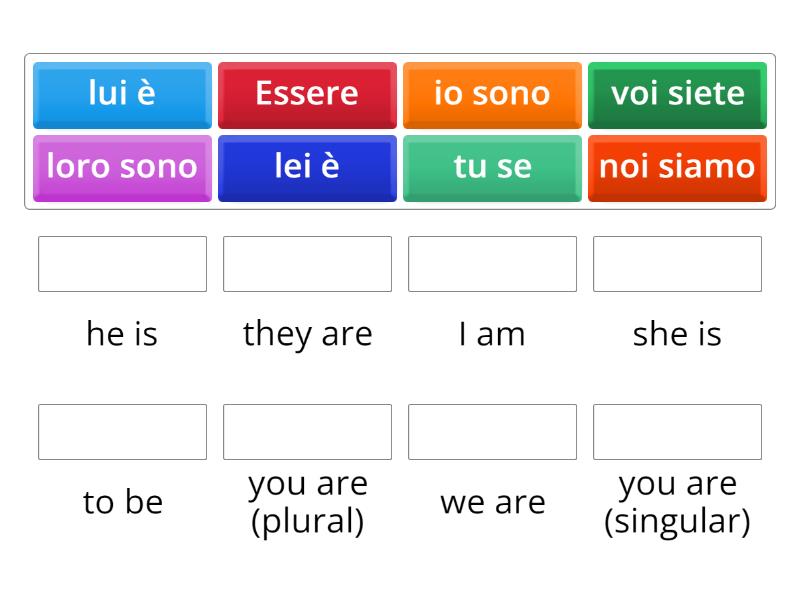 lui è
Essere
io sono
voi siete
loro sono
lei è
tu se
noi siamo

he is
they are
I am
she is

to be
you are (plural)
we are
you are (singular)